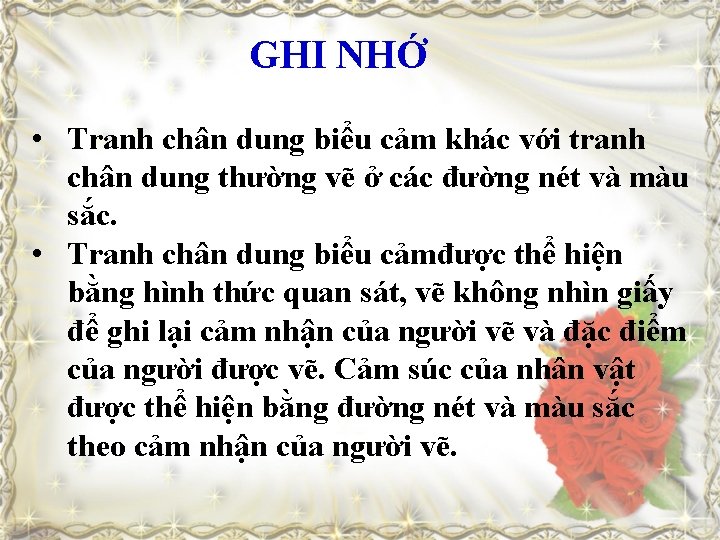 GHI NHỚ

• Tranh chân dung biểu cảm khác với tranh chân dung thường vẽ ở các đường nét và màu sắc.
• Tranh chân dung biểu cảmđược thể hiện bằng hình thức quan sát, vẽ không nhìn giấy để ghi lại cảm nhận của người vẽ và đặc điểm của người được vẽ. Cảm súc của nhân vật được thể hiện bằng đường nét và màu sắc theo cảm nhận của người vẽ.